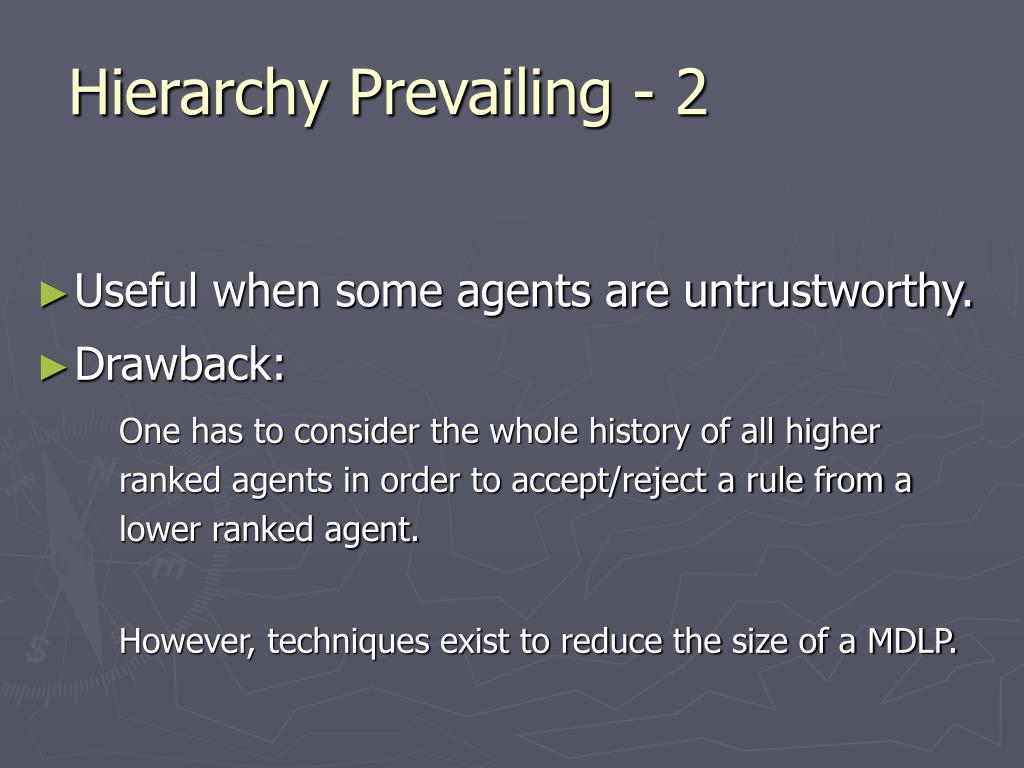 Hierarchy Prevailing - 2

►Useful when some agents are untrustworthy.

►Drawback:

One has to consider the whole history of all higher ranked agents in order to accept/reject a rule from a lower ranked agent.

However, techniques exist to reduce the size of a MDLP.